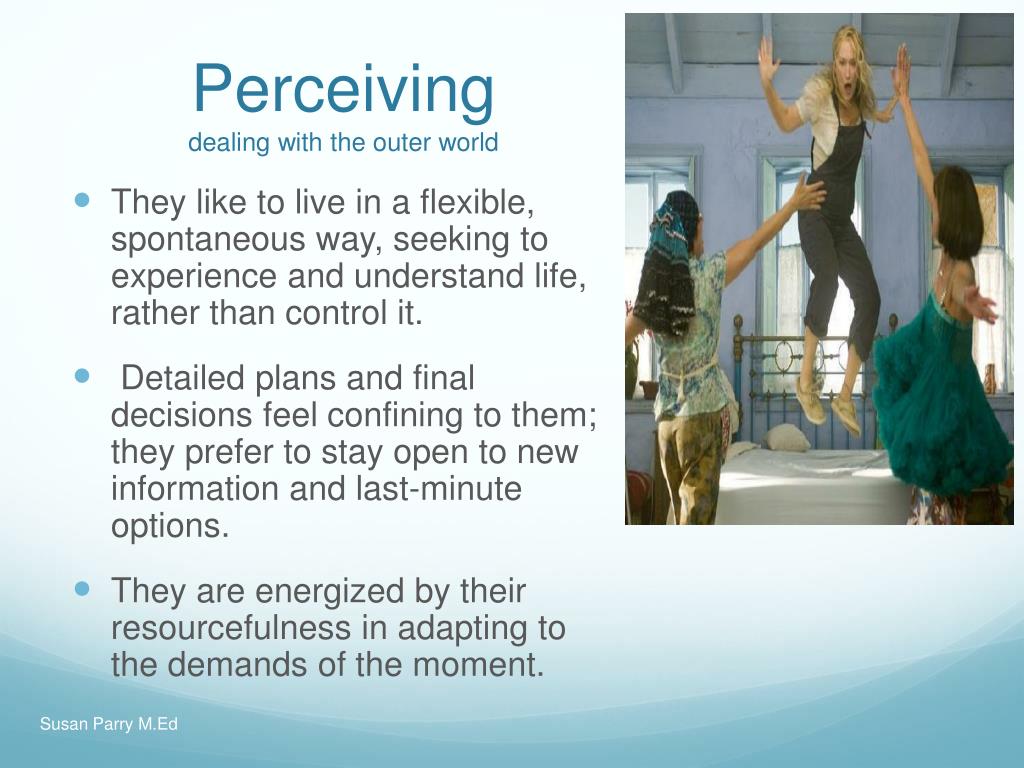 Perceiving
dealing with the outer world

- They like to live in a flexible, spontaneous way, seeking to experience and understand life, rather than control it.
- Detailed plans and final decisions feel confining to them; they prefer to stay open to new information and last-minute options.
- They are energized by their resourcefulness in adapting to the demands of the moment.

Susan Parry M.Ed